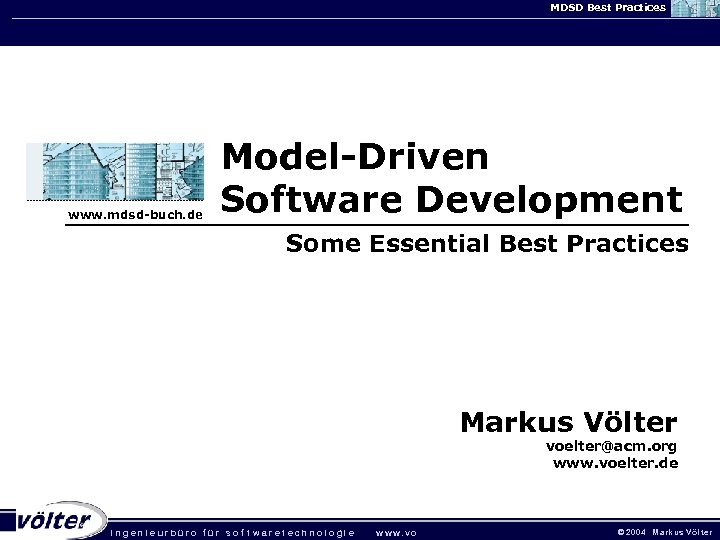 MDSD Best Practices

www.mdsd-buch.de

Model-Driven Software Development

Some Essential Best Practices

Markus Völter
voelter@acm.org
www.voelter.de

völter ingenieurbüro für softwaretechnologie www.vo

©2004 Markus Völter